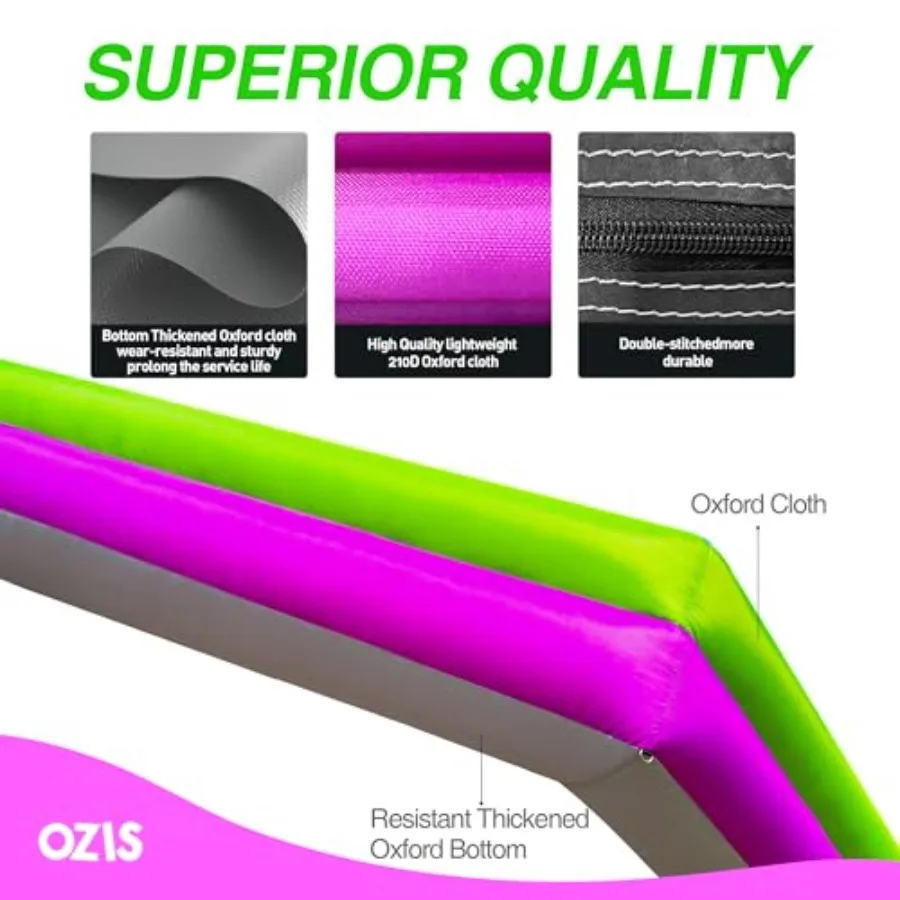 SUPERIOR QUALITY

Bottom Thickened Oxford cloth wear-resistant and sturdy prolong the service life

High Quality lightweight 210D Oxford cloth

Double-stitchedmore durable

Oxford Cloth

Resistant Thickened Oxford Bottom

OZIS